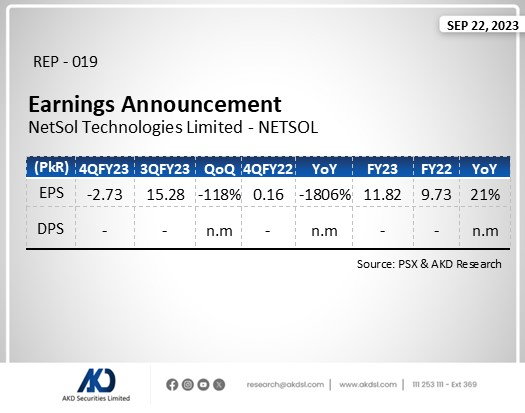 SEP 22, 2023

REP - 019

Earnings Announcement
NetSol Technologies Limited - NETSOL

| (PkR) | 4QFY23 | 3QFY23 | QoQ | 4QFY22 | YoY | FY23 | FY22 | YoY |
|---|---|---|---|---|---|---|---|---|
| EPS | -2.73 | 15.28 | -118% | 0.16 | -1806% | 11.82 | 9.73 | 21% |
| DPS | - | - | n.m | - | n.m | - | - | n.m |

Source: PSX & AKD Research

AKD
AKD Securities Limited

research@akdsl.com | www.akdsl.com | 111 253 111 - Ext 369